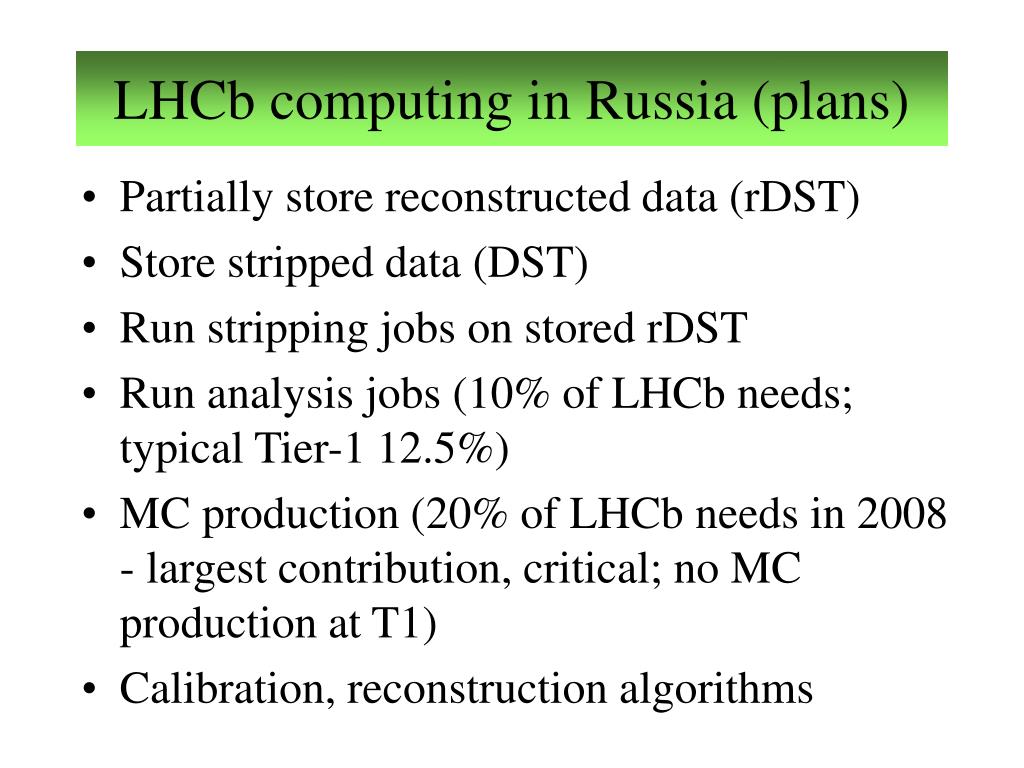 LHCb computing in Russia (plans)

• Partially store reconstructed data (rDST)
• Store stripped data (DST)
• Run stripping jobs on stored rDST
• Run analysis jobs (10% of LHCb needs; typical Tier-1 12.5%)
• MC production (20% of LHCb needs in 2008 - largest contribution, critical; no MC production at T1)
• Calibration, reconstruction algorithms